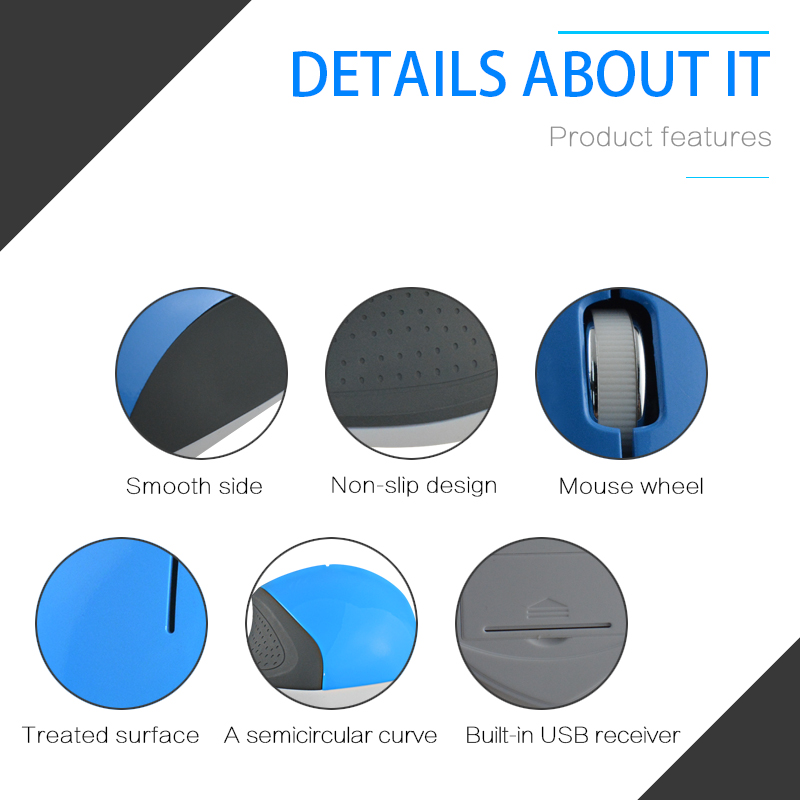 DETAILS ABOUT IT

Product features

Smooth side

Non-slip design

Mouse wheel

Treated surface

A semicircular curve

Built-in USB receiver